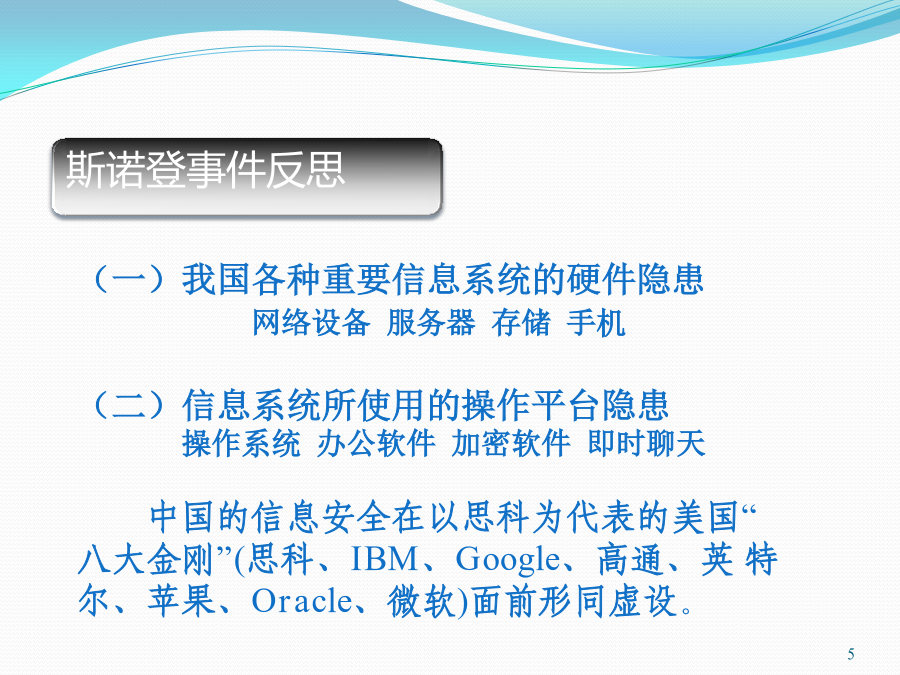 斯诺登事件反思

（一）我国各种重要信息系统的硬件隐患
网络设备 服务器 存储 手机

（二）信息系统所使用的操作平台隐患
操作系统 办公软件 加密软件 即时聊天

中国的信息安全在以思科为代表的美国“八大金刚”(思科、IBM、Google、高通、英 特尔、苹果、Oracle、微软)面前形同虚设。

5